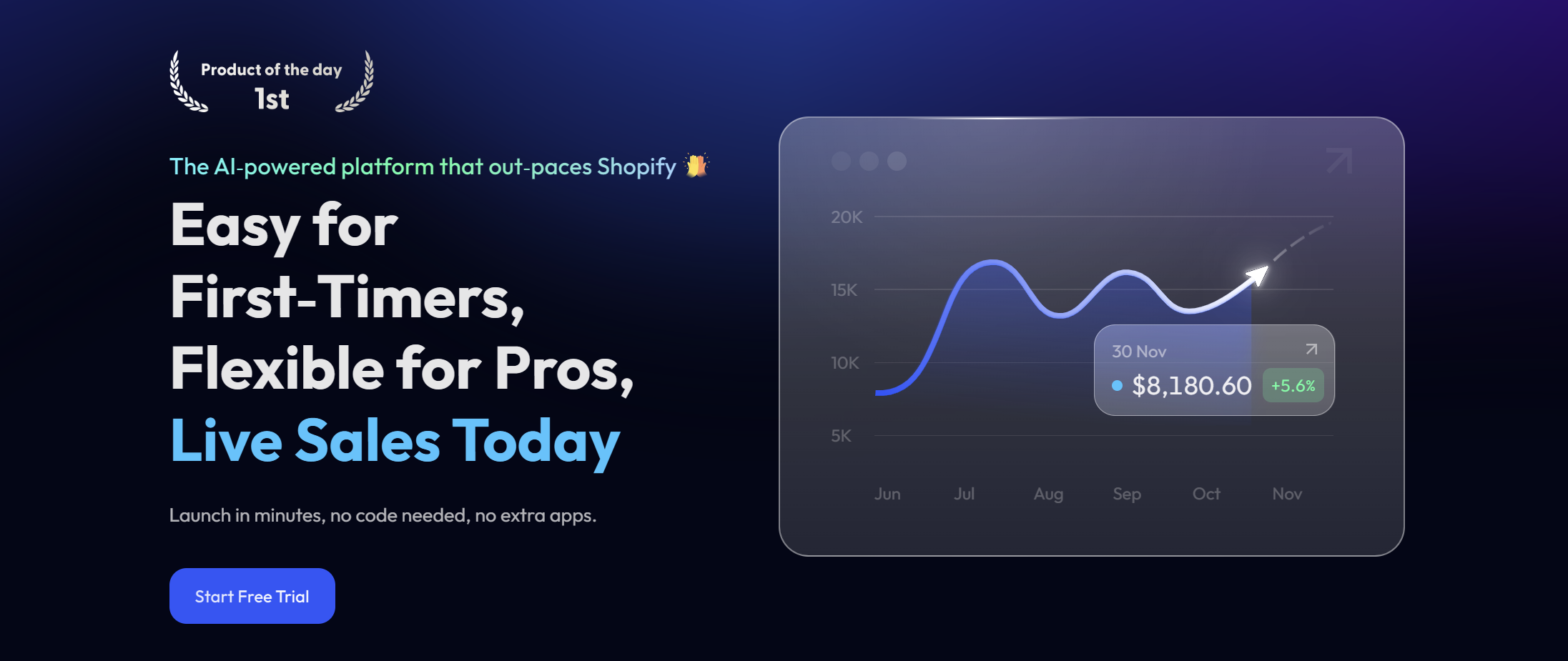 Product of the day
1st

The AI-powered platform that out-paces Shopify

Easy for First-Timers, Flexible for Pros, Live Sales Today

Launch in minutes, no code needed, no extra apps.

Start Free Trial

20K
15K
10K
5K

30 Nov
$8,180.60 +5.6%

Jun Jul Aug Sep Oct Nov